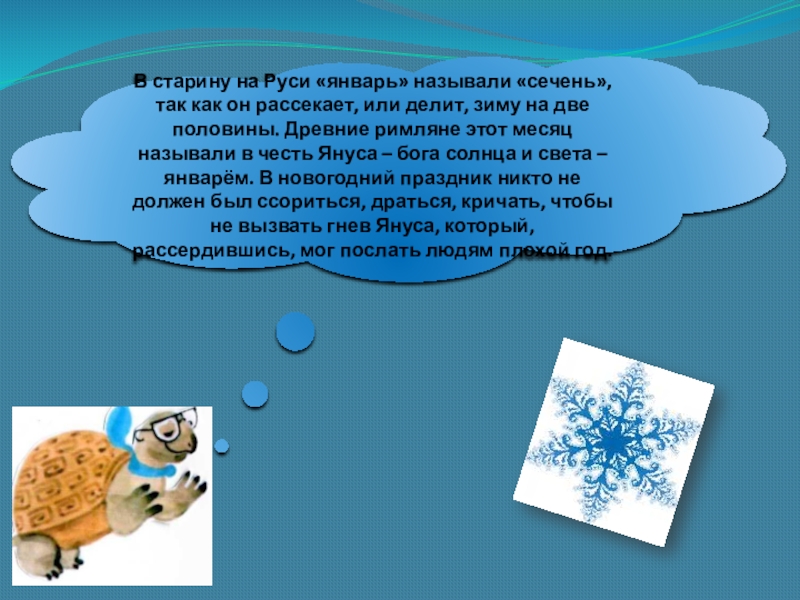 В старину на Руси «январь» называли «сечень», так как он рассекает, или делит, зиму на две половины. Древние римляне этот месяц называли в честь Януса – бога солнца и света – январём. В новогодний праздник никто не должен был ссориться, драться, кричать, чтобы не вызвать гнев Януса, который, рассердившись, мог послать людям плохой год.